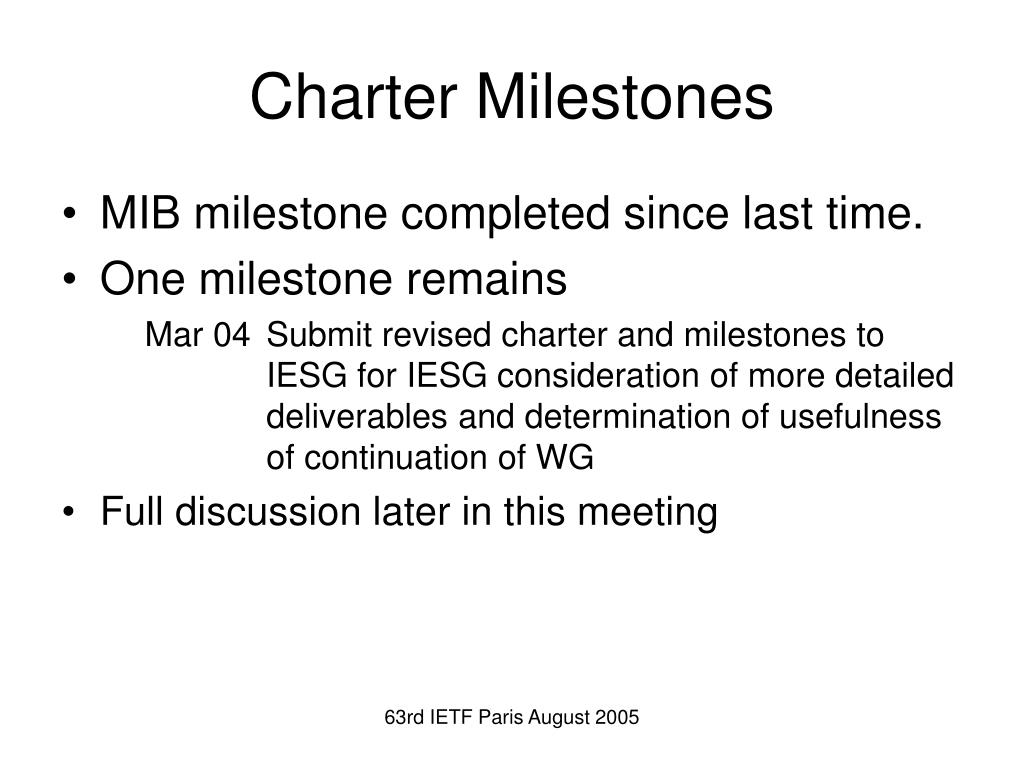 Charter Milestones

• MIB milestone completed since last time.
• One milestone remains

Mar 04 Submit revised charter and milestones to IESG for IESG consideration of more detailed deliverables and determination of usefulness of continuation of WG

• Full discussion later in this meeting

63rd IETF Paris August 2005